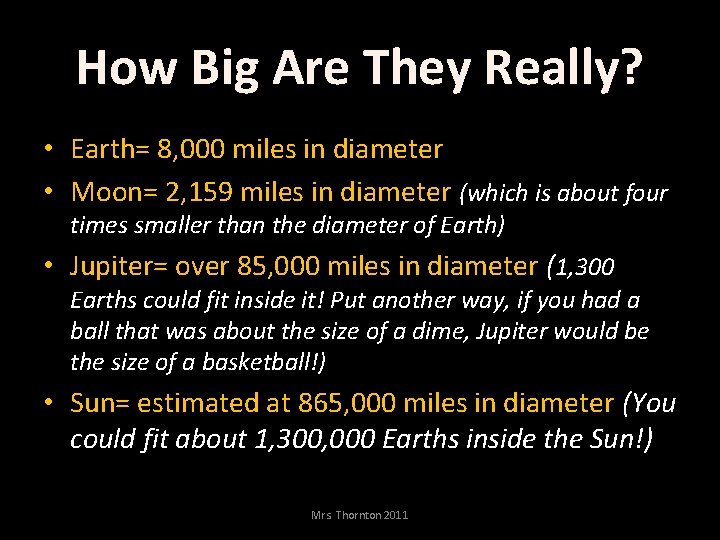 How Big Are They Really?

• Earth= 8,000 miles in diameter

• Moon= 2,159 miles in diameter (which is about four times smaller than the diameter of Earth)

• Jupiter= over 85,000 miles in diameter (1,300 Earths could fit inside it! Put another way, if you had a ball that was about the size of a dime, Jupiter would be the size of a basketball!)

• Sun= estimated at 865,000 miles in diameter (You could fit about 1,300,000 Earths inside the Sun!)

Mrs Thornton 2011